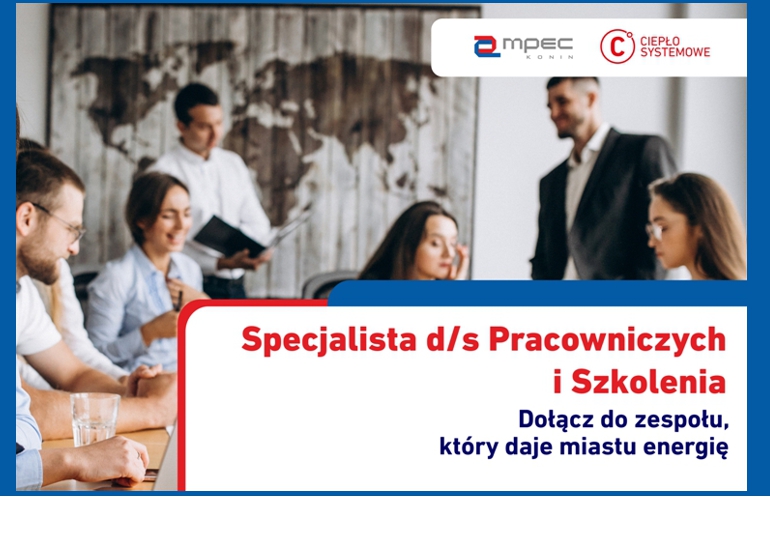 mpec
KONIN

CIEPŁO
SYSTEMOWE

Specjalista d/s Pracowniczych i Szkolenia

Dołącz do zespołu, który daje miastu energię